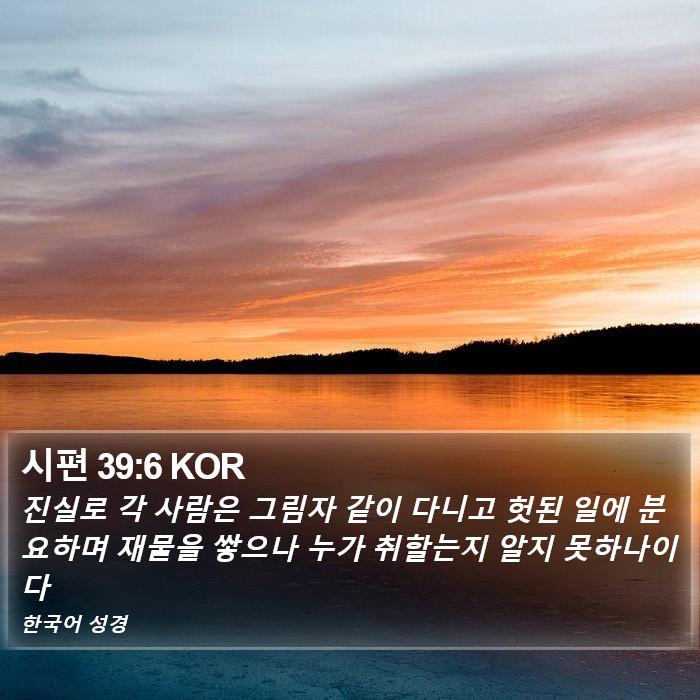 시편 39:6 KOR

진실로 각 사람은 그림자 같이 다니고 헛된 일에 분요하며 재물을 쌓으나 누가 취할는지 알지 못하나이다

한국어 성경